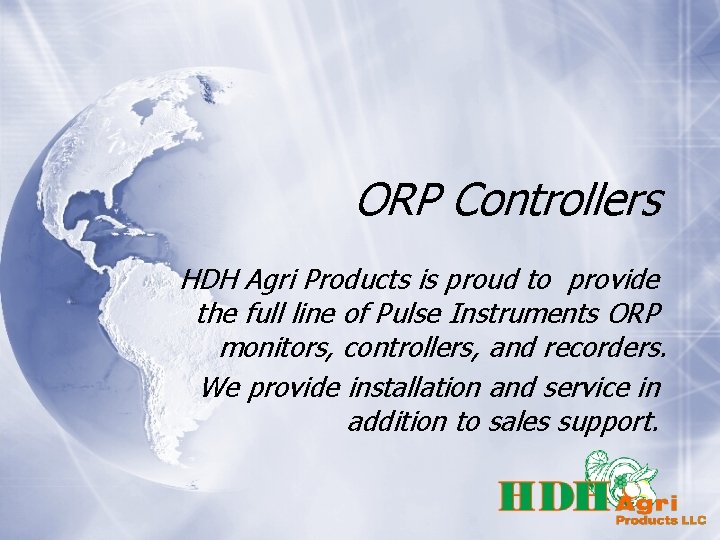 ORP Controllers

HDH Agri Products is proud to provide the full line of Pulse Instruments ORP monitors, controllers, and recorders.

We provide installation and service in addition to sales support.

HDH Agri Products LLC